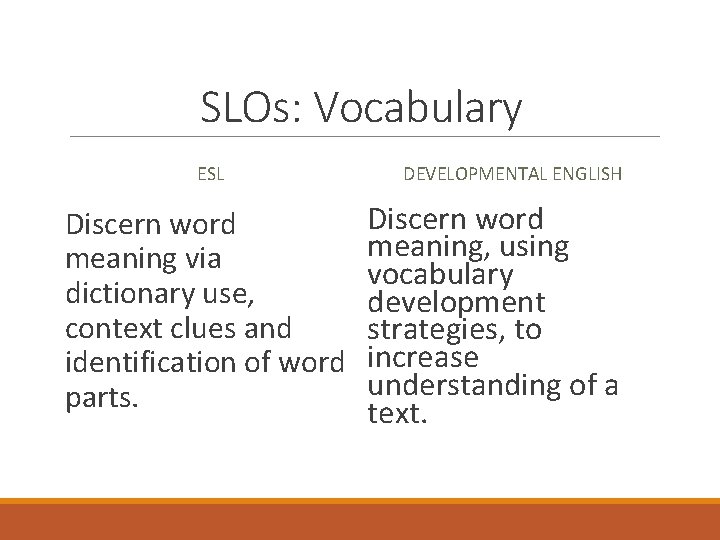 SLOs: Vocabulary

ESL

Discern word meaning via dictionary use, context clues and identification of word parts.

DEVELOPMENTAL ENGLISH

Discern word meaning, using vocabulary development strategies, to increase understanding of a text.